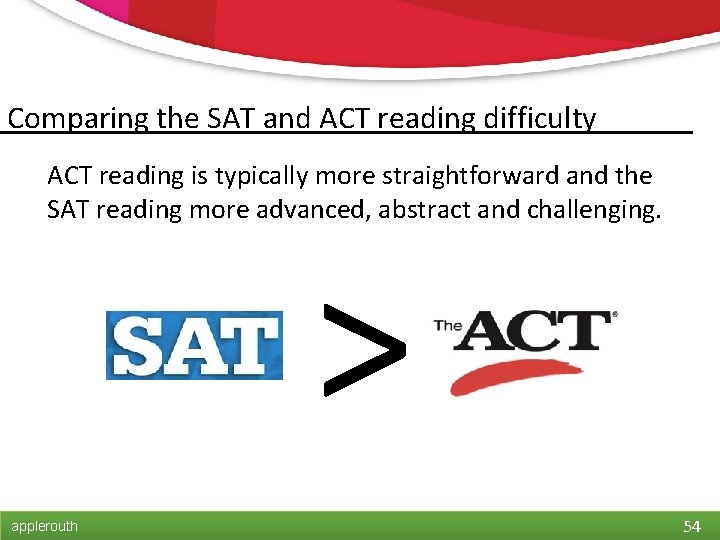 Comparing the SAT and ACT reading difficulty

ACT reading is typically more straightforward and the SAT reading more advanced, abstract and challenging.

SAT > The ACT®

applerouth

54